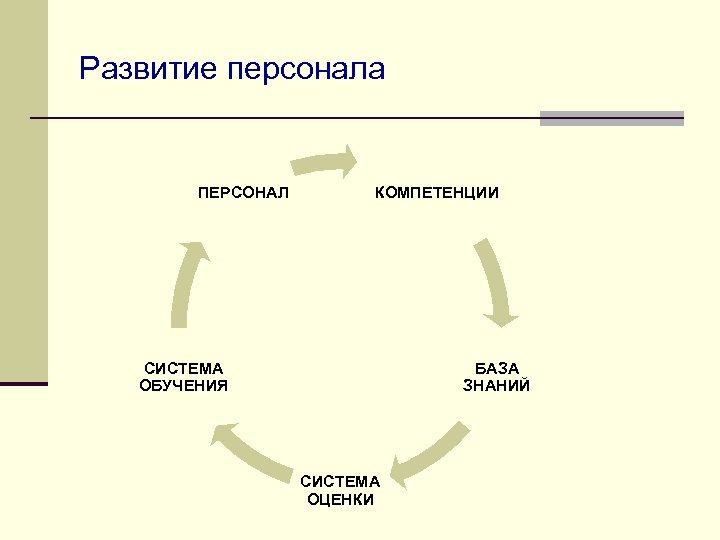 Развитие персонала

ПЕРСОНАЛ

КОМПЕТЕНЦИИ

БАЗА ЗНАНИЙ

СИСТЕМА ОЦЕНКИ

СИСТЕМА ОБУЧЕНИЯ